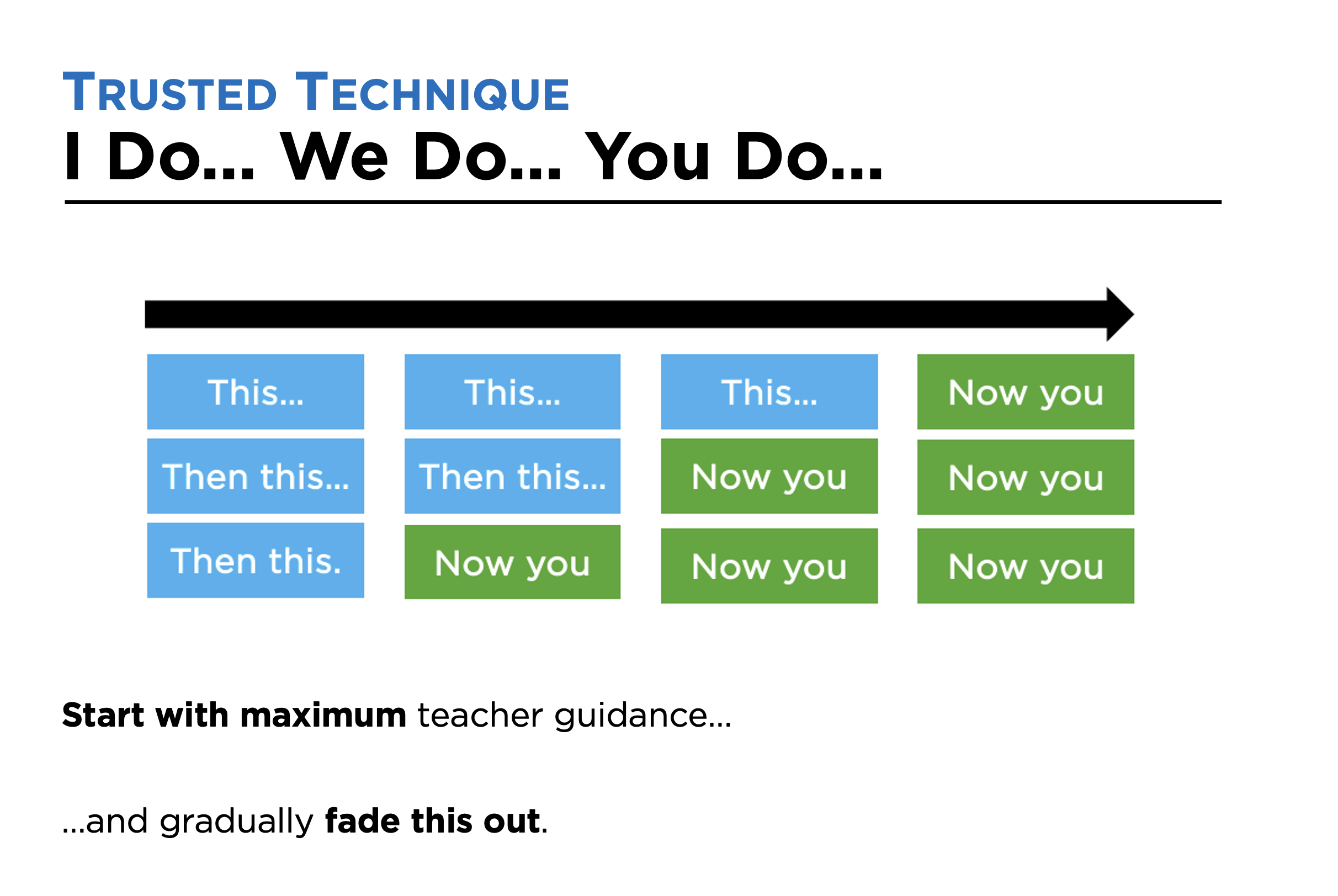 TRUSTED TECHNIQUE
I Do... We Do... You Do...

This...
Then this...
Then this.

This...
Then this...
Now you

This...
Now you
Now you

Now you
Now you
Now you

Start with maximum teacher guidance...

...and gradually fade this out.